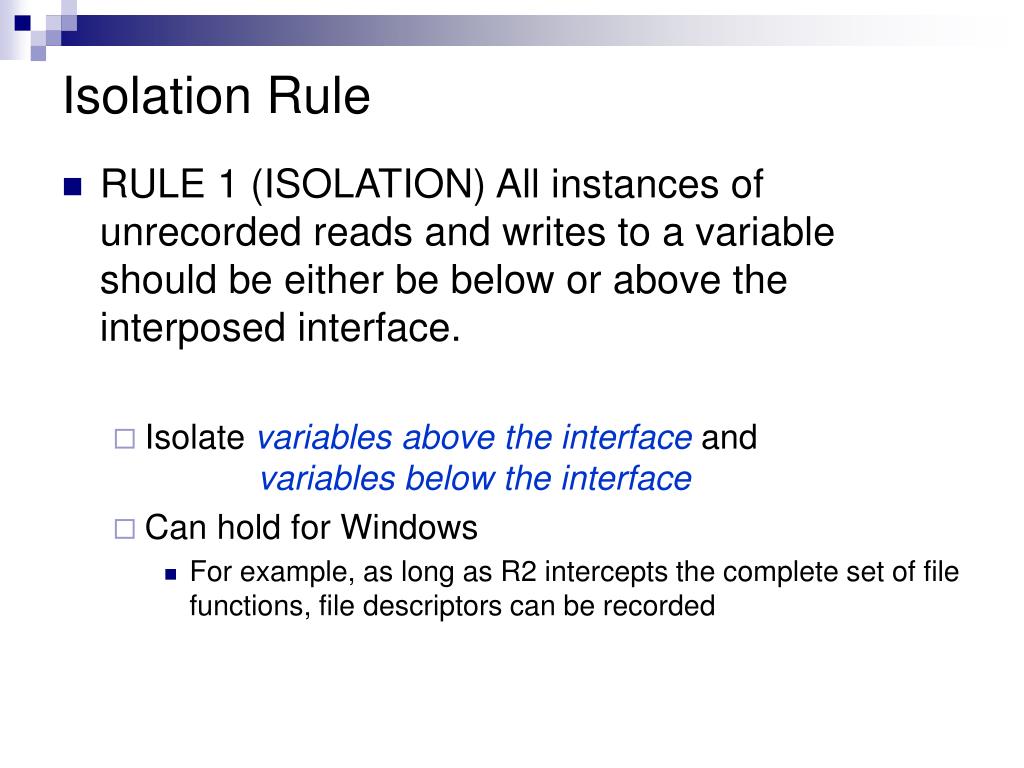 Isolation Rule

RULE 1 (ISOLATION) All instances of unrecorded reads and writes to a variable should be either be below or above the interposed interface.

Isolate variables above the interface and variables below the interface

Can hold for Windows

For example, as long as R2 intercepts the complete set of file functions, file descriptors can be recorded